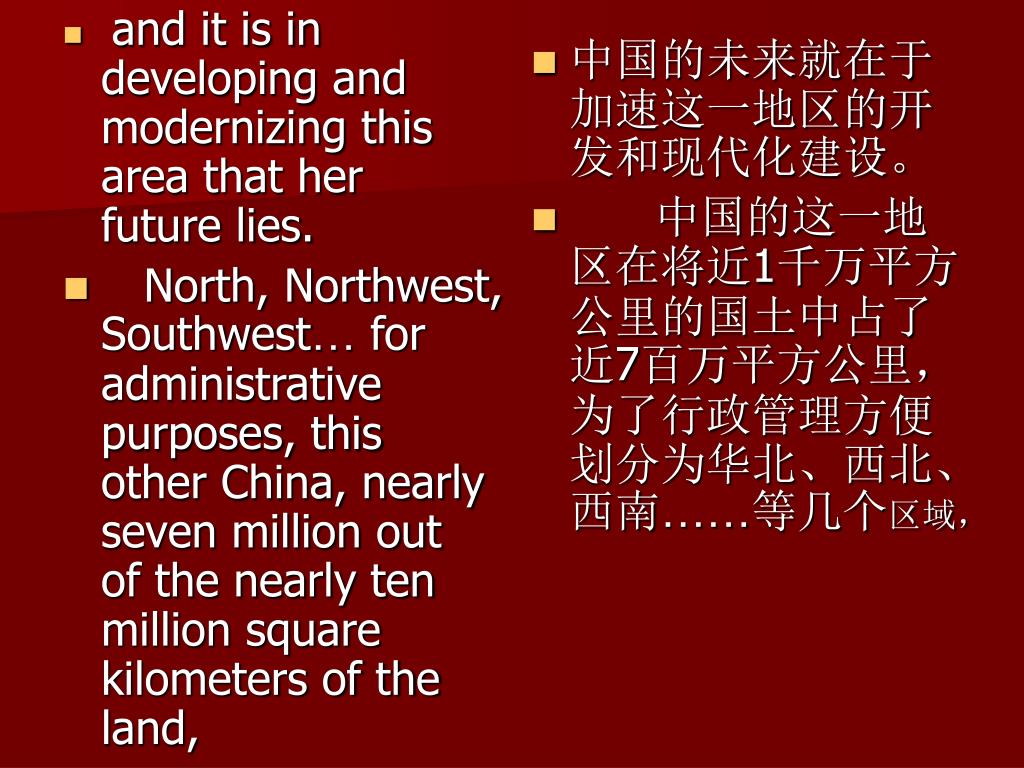 and it is in developing and modernizing this area that her future lies.

North, Northwest, Southwest… for administrative purposes, this other China, nearly seven million out of the nearly ten million square kilometers of the land,

中国的未来就在于加速这一地区的开发和现代化建设。

中国的这一地区在将近1千万平方公里的国土中占了近7百万平方公里，为了行政管理方便划分为华北、西北、西南……等几个区域，